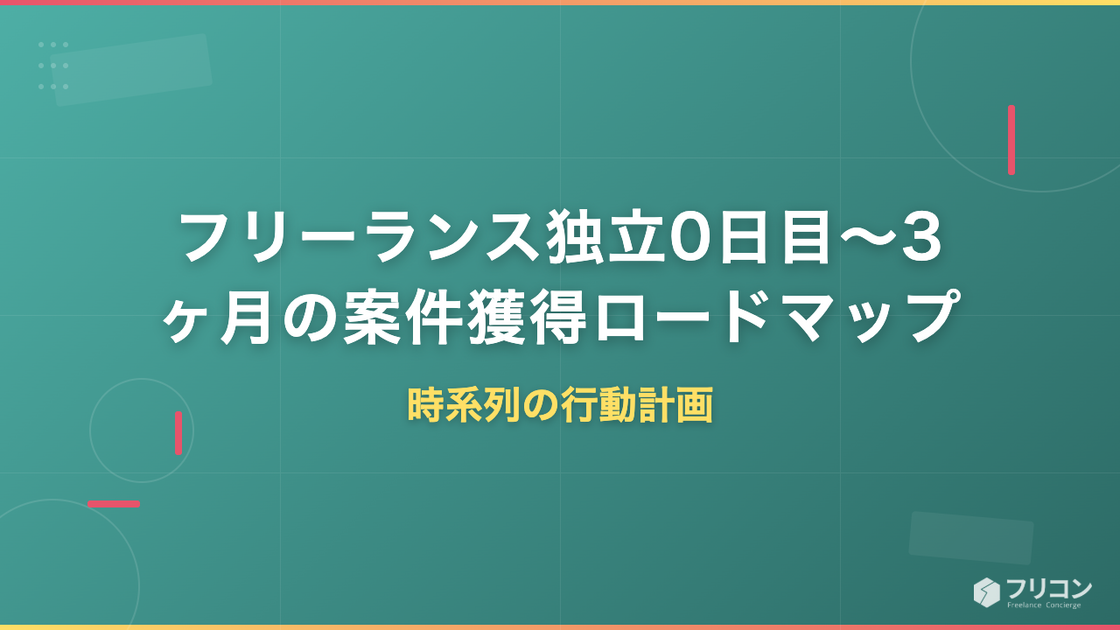 フリーランス独立0日目〜3ヶ月の案件獲得ロードマップ

時系列の行動計画

フリコン
Freelance Concierge